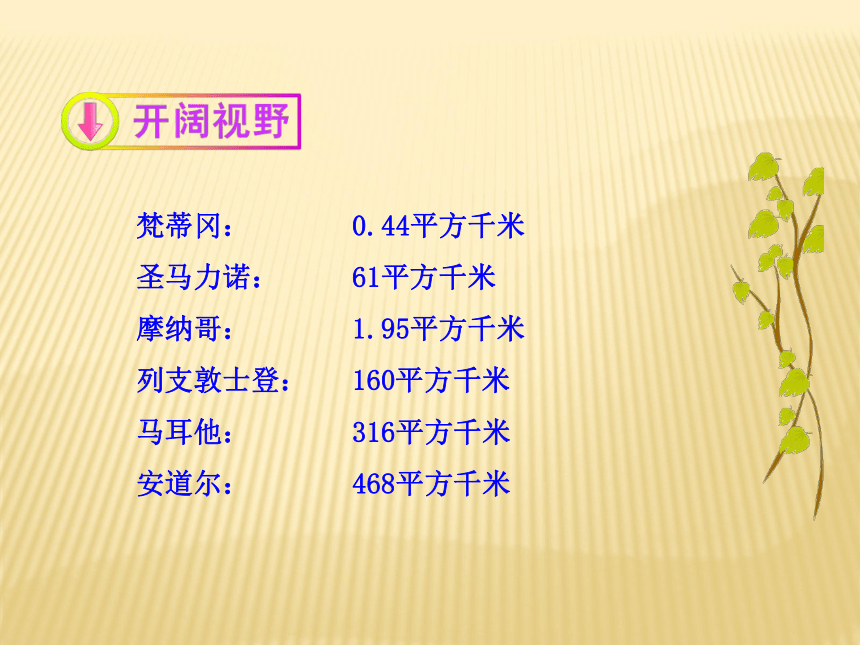 开阔视野

梵蒂冈： 0.44平方千米
圣马力诺： 61平方千米
摩纳哥： 1.95平方千米
列支敦士登： 160平方千米
马耳他： 316平方千米
安道尔： 468平方千米